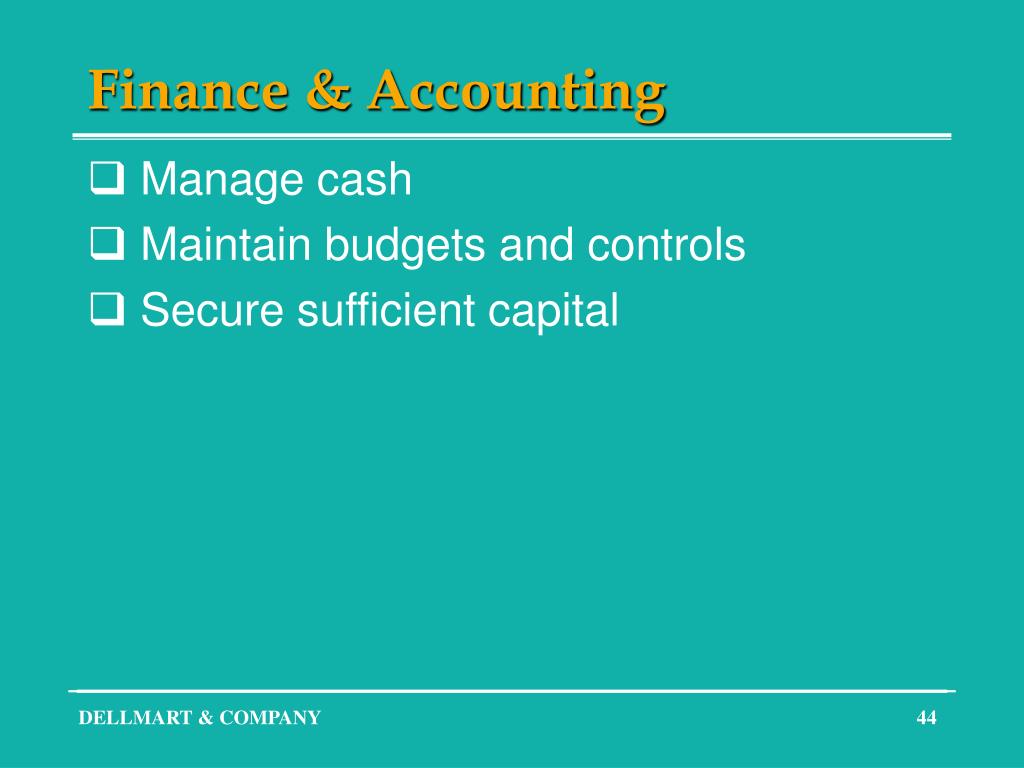 Finance & Accounting

❑ Manage cash
❑ Maintain budgets and controls
❑ Secure sufficient capital

DELLMART & COMPANY

44